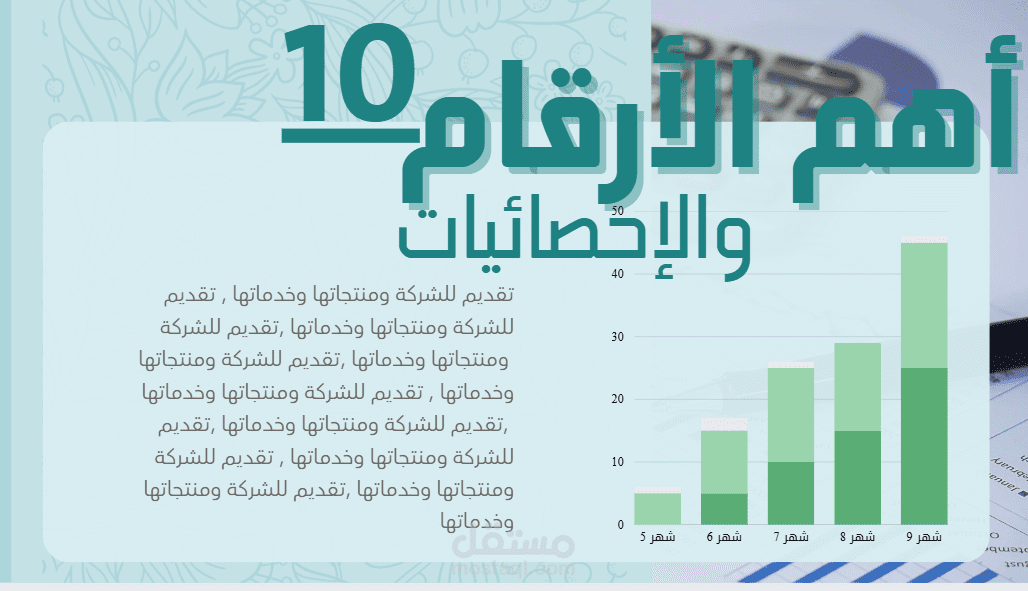 أهم الأرقام 10
والإحصائيات

تقديم للشركة ومنتجاتها وخدماتها , تقديم للشركة ومنتجاتها وخدماتها ,تقديم للشركة ومنتجاتها وخدماتها ,تقديم للشركة ومنتجاتها وخدماتها , تقديم للشركة ومنتجاتها وخدماتها ,تقديم للشركة ومنتجاتها وخدماتها ,تقديم للشركة ومنتجاتها وخدماتها , تقديم للشركة ومنتجاتها وخدماتها ,تقديم للشركة ومنتجاتها وخدماتها

50
40
30
20
10
0
شهر 5
شهر 6
شهر 7
شهر 8
شهر 9

مستقل
mostaql.com